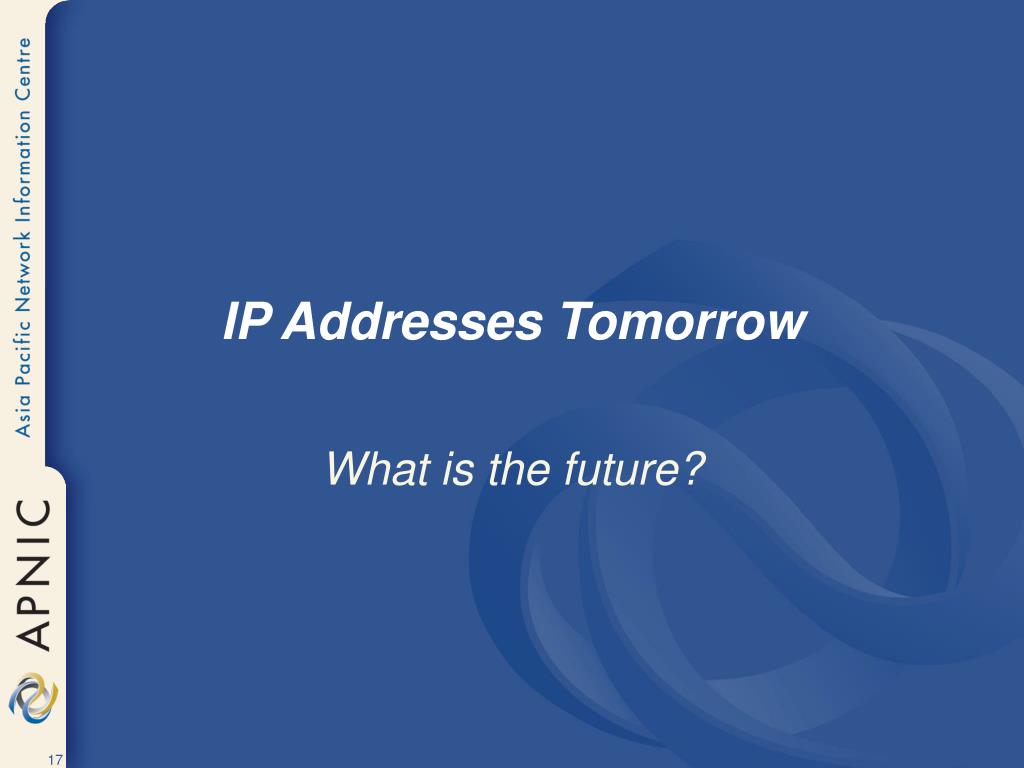 Asia Pacific Network Information Centre

APNIC

IP Addresses Tomorrow

What is the future?

17